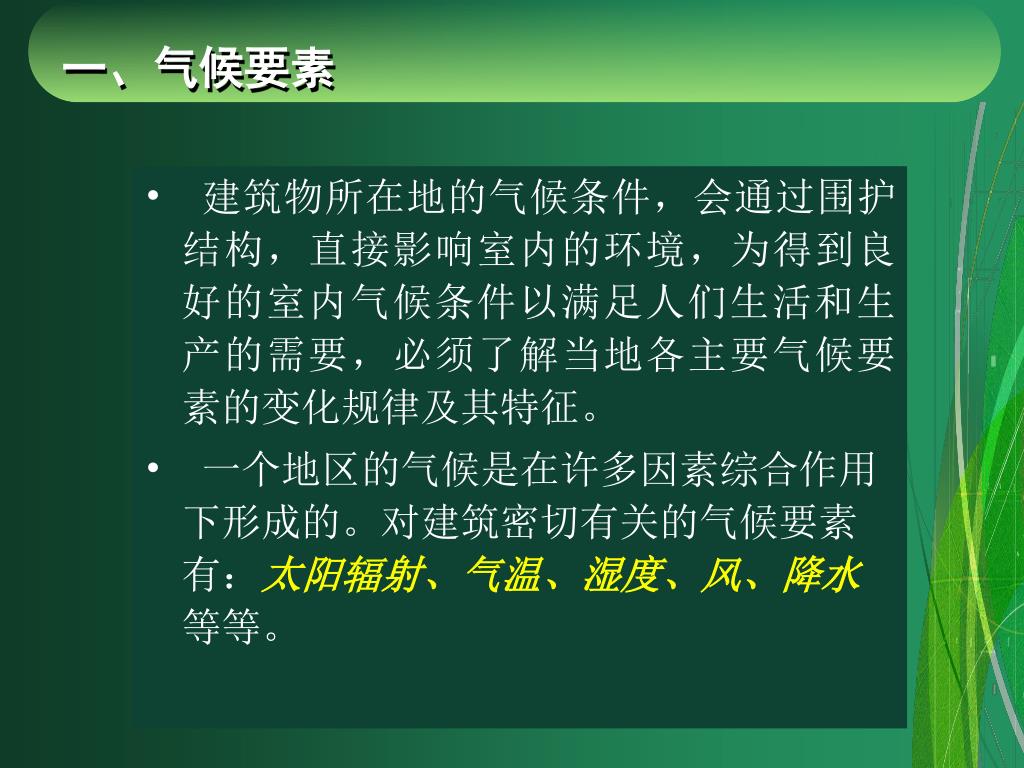 一、气候要素

• 建筑物所在地的气候条件，会通过围护结构，直接影响室内的环境，为得到良好的室内气候条件以满足人们生活和生产的需要，必须了解当地各主要气候要素的变化规律及其特征。

• 一个地区的气候是在许多因素综合作用下形成的。对建筑密切有关的气候要素有：太阳辐射、气温、湿度、风、降水等等。